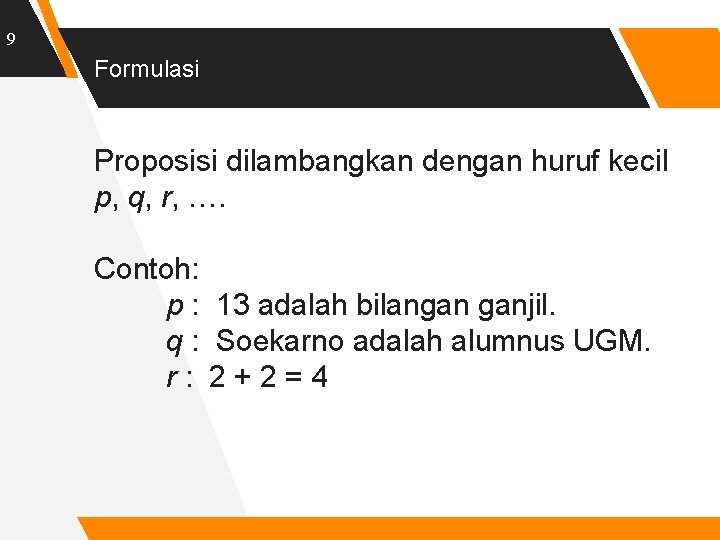 9

Formulasi

Proposisi dilambangkan dengan huruf kecil $p$, $q$, $r$, ….

Contoh:
$p$ : 13 adalah bilangan ganjil.
$q$ : Soekarno adalah alumnus UGM.
$r$ : $2 + 2 = 4$